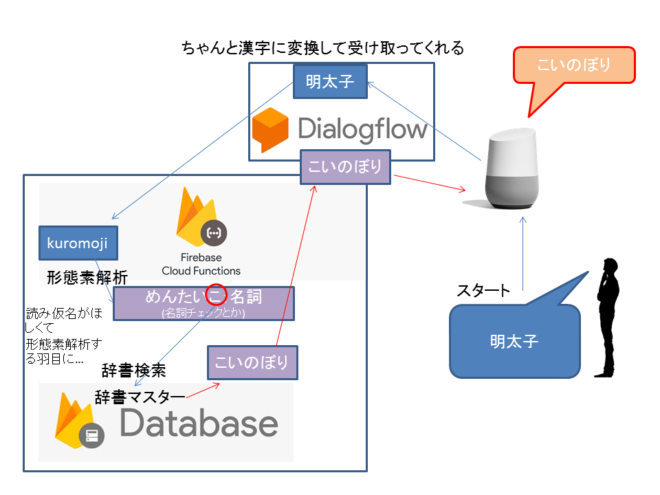 ちゃんと漢字に変換して受け取ってくれる

明太子

Dialogflow

こいのぼり

こいのぼり

kuromoji

Firebase
Cloud Functions

形態素解析

めんたいこ 名詞
(名詞チェックとか)

読み仮名がほしくて形態素解析する羽目に...

辞書検索

こいのぼり

辞書マスター

Database

スタート

明太子